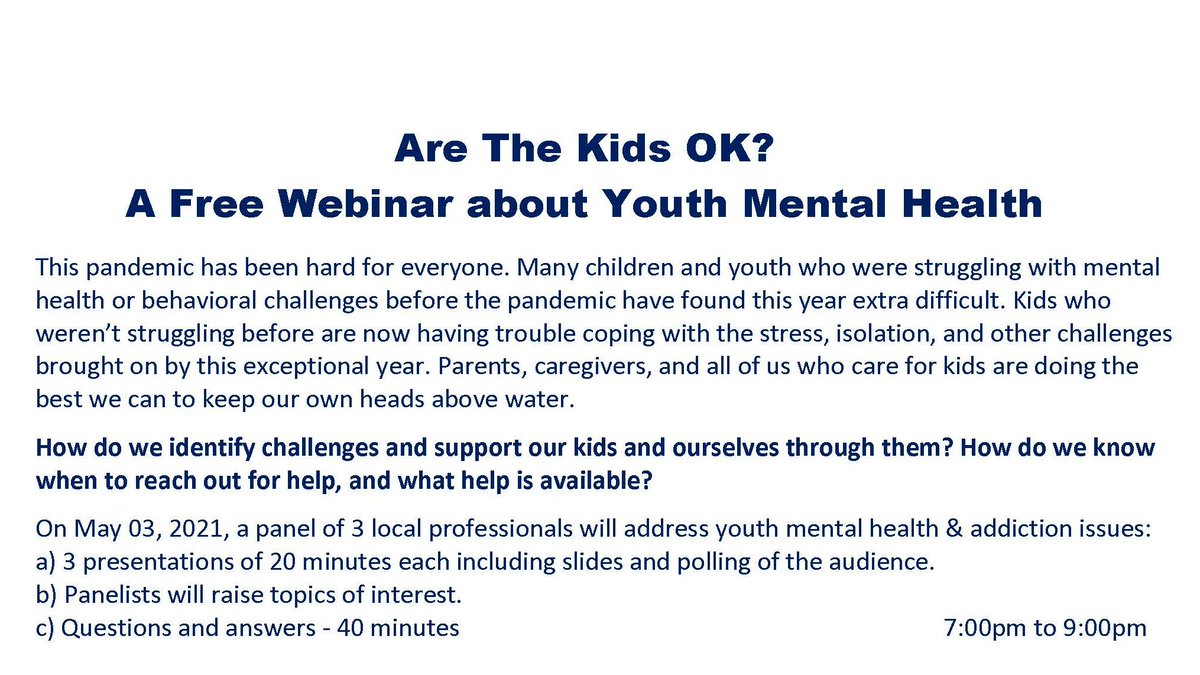 Are The Kids OK?
A Free Webinar about Youth Mental Health

This pandemic has been hard for everyone. Many children and youth who were struggling with mental health or behavioral challenges before the pandemic have found this year extra difficult. Kids who weren't struggling before are now having trouble coping with the stress, isolation, and other challenges brought on by this exceptional year. Parents, caregivers, and all of us who care for kids are doing the best we can to keep our own heads above water.

How do we identify challenges and support our kids and ourselves through them? How do we know when to reach out for help, and what help is available?

On May 03, 2021, a panel of 3 local professionals will address youth mental health & addiction issues:
a) 3 presentations of 20 minutes each including slides and polling of the audience.
b) Panelists will raise topics of interest.
c) Questions and answers - 40 minutes 7:00pm to 9:00pm